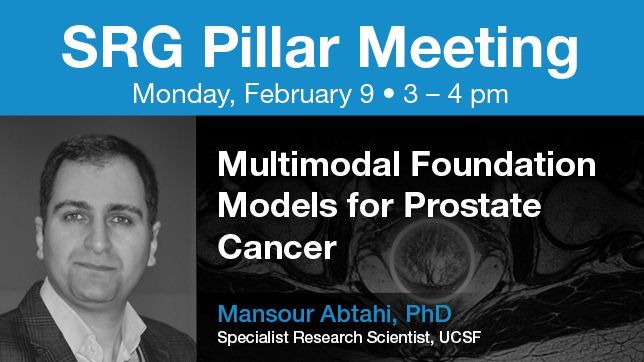 SRG Pillar Meeting
Monday, February 9 • 3 – 4 pm

Multimodal Foundation Models for Prostate Cancer

Mansour Abtahi, PhD
Specialist Research Scientist, UCSF